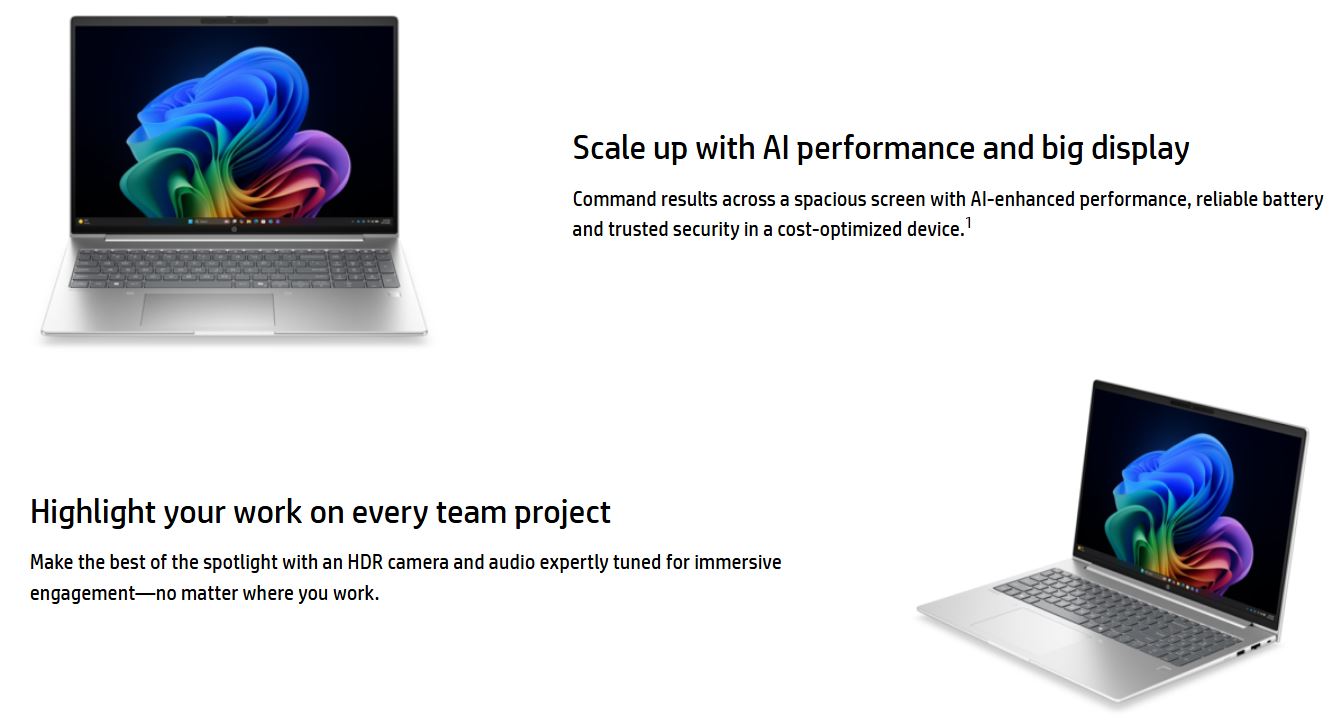 Scale up with AI performance and big display

Command results across a spacious screen with AI-enhanced performance, reliable battery and trusted security in a cost-optimized device.$^1$

Highlight your work on every team project

Make the best of the spotlight with an HDR camera and audio expertly tuned for immersive engagement—no matter where you work.